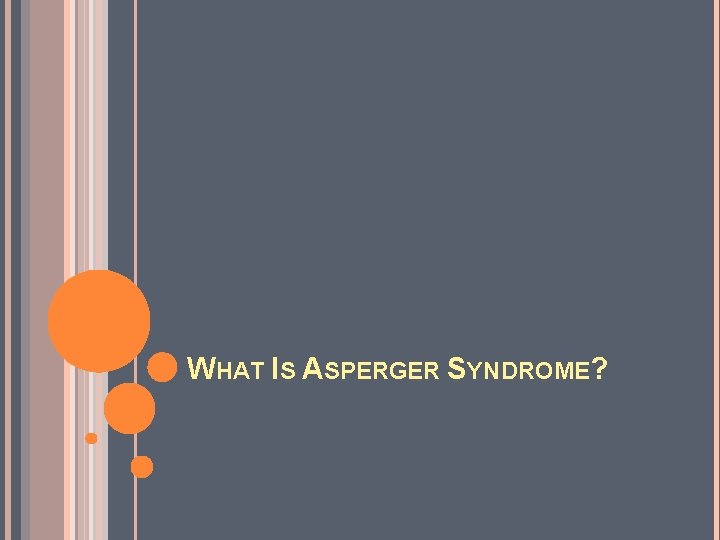 WHAT IS ASPERGER SYNDROME?